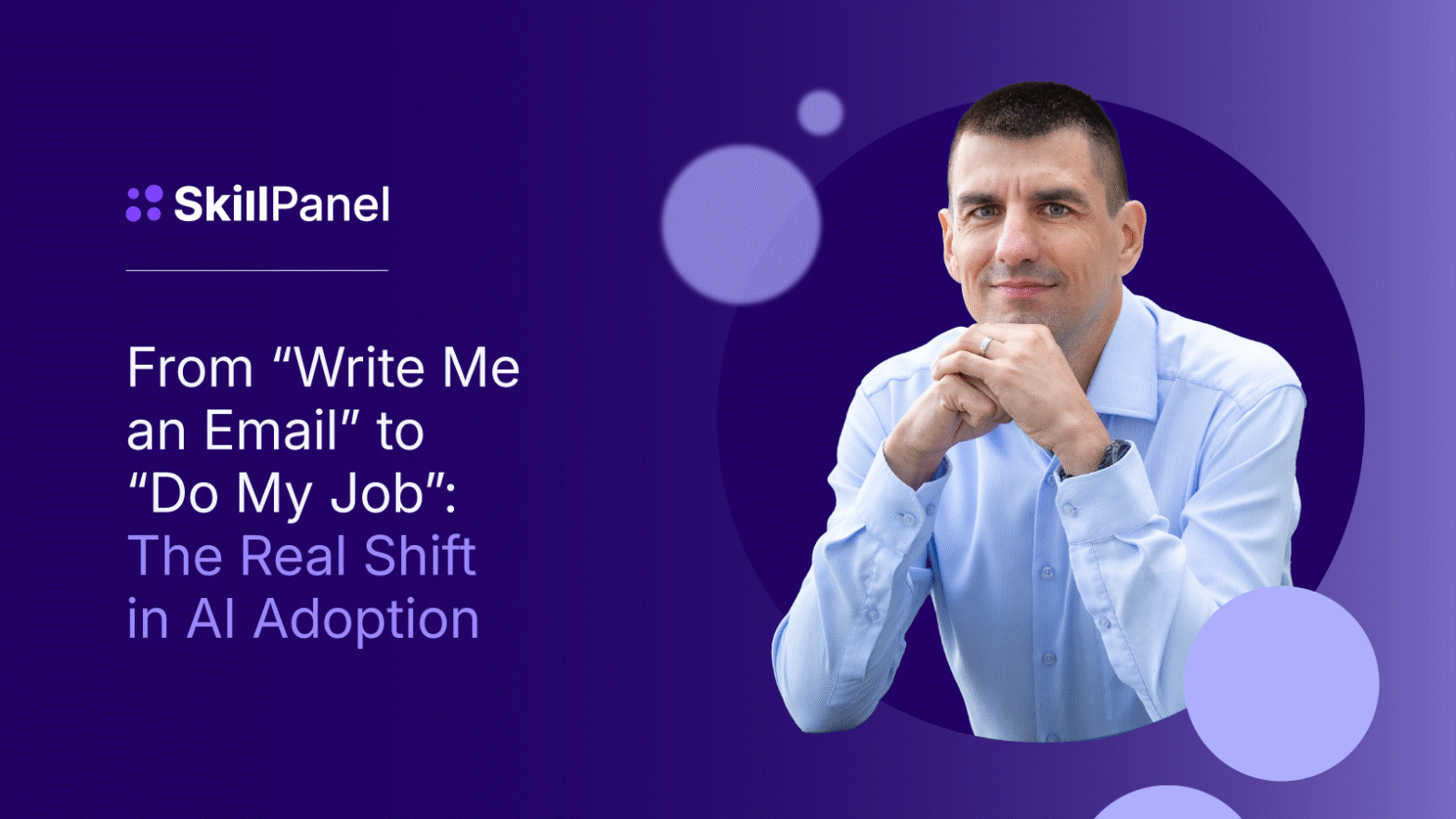 SkillPanel

From “Write Me an Email” to “Do My Job”: The Real Shift in AI Adoption